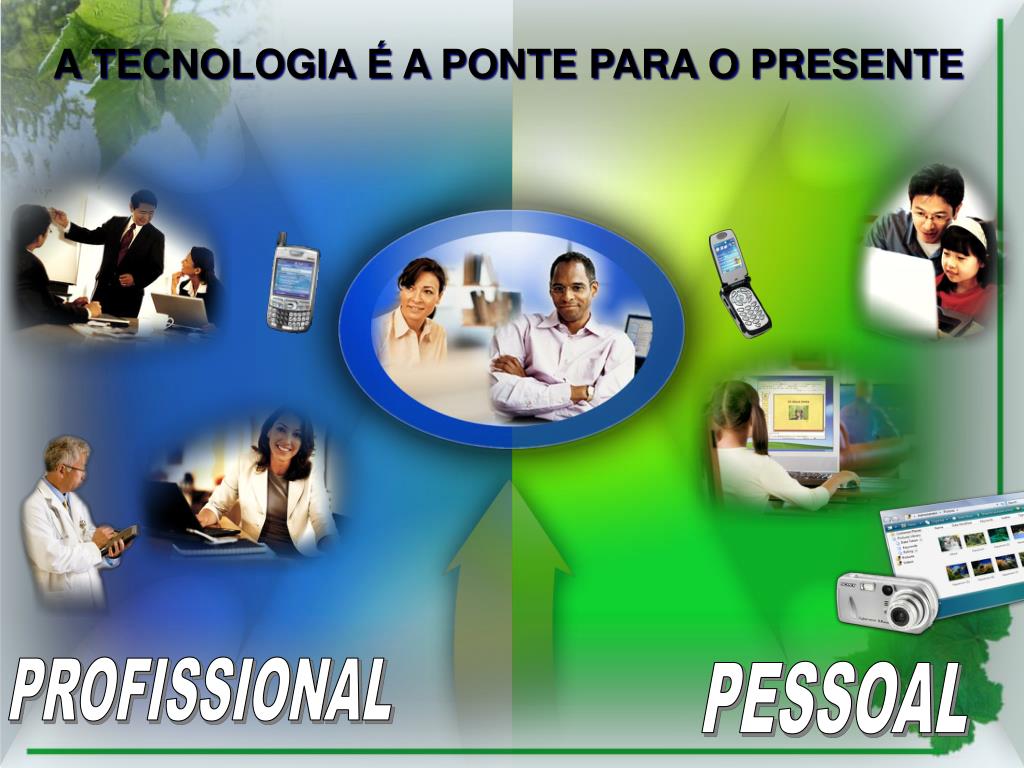 A TECNOLOGIA É A PONTE PARA O PRESENTE

PROFISSIONAL

PESSOAL